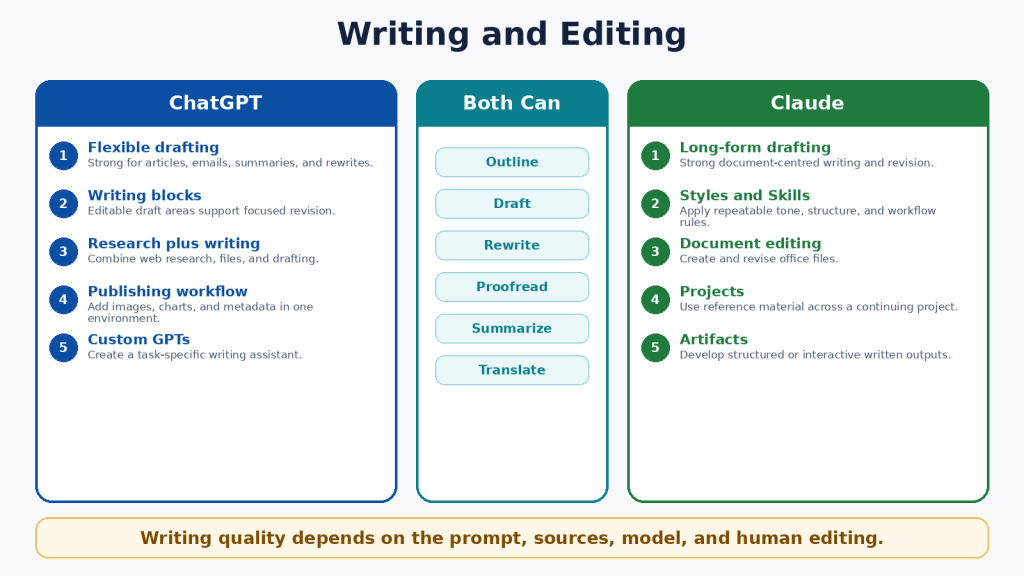 Writing and Editing

ChatGPT

1 Flexible drafting
Strong for articles, emails, summaries, and rewrites.

2 Writing blocks
Editable draft areas support focused revision.

3 Research plus writing
Combine web research, files, and drafting.

4 Publishing workflow
Add images, charts, and metadata in one environment.

5 Custom GPTs
Create a task-specific writing assistant.

Both Can

Outline

Draft

Rewrite

Proofread

Summarize

Translate

Claude

1 Long-form drafting
Strong document-centred writing and revision.

2 Styles and Skills
Apply repeatable tone, structure, and workflow rules.

3 Document editing
Create and revise office files.

4 Projects
Use reference material across a continuing project.

5 Artifacts
Develop structured or interactive written outputs.

Writing quality depends on the prompt, sources, model, and human editing.